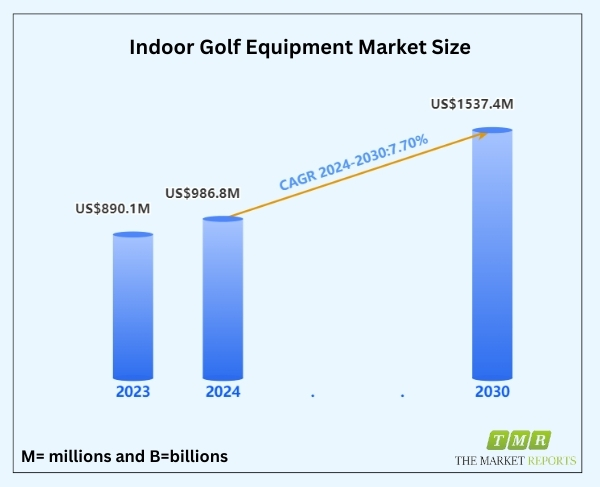 Indoor Golf Equipment Market Size

US$890.1M

US$986.8M

CAGR 2024-2030:7.70%

US$1537.4M

2023

2024

.

.

2030

M= millions and B=billions

TMR
THE MARKET REPORTS